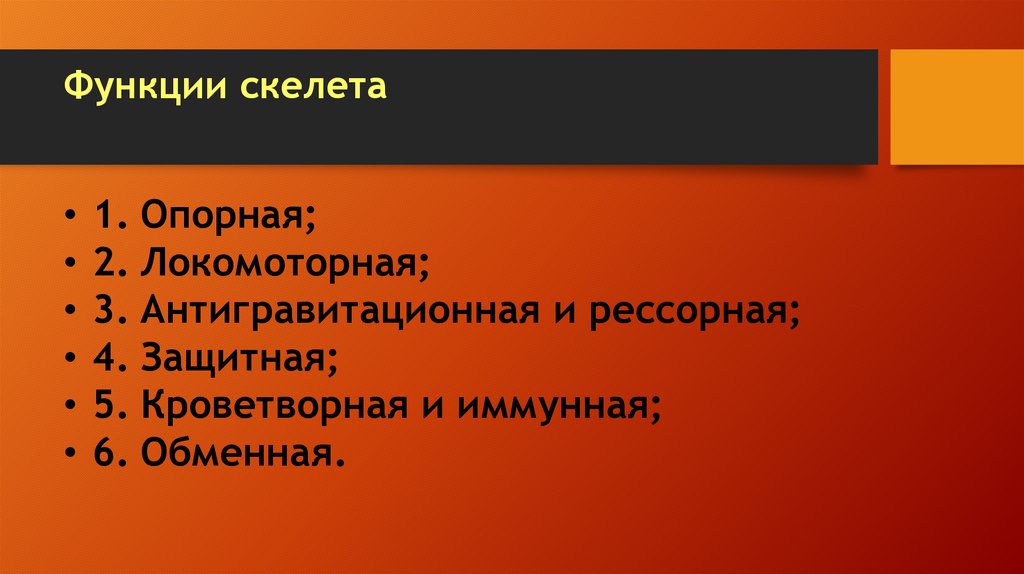 Функции скелета

• 1. Опорная;
• 2. Локомоторная;
• 3. Антигравитационная и рессорная;
• 4. Защитная;
• 5. Кроветворная и иммунная;
• 6. Обменная.